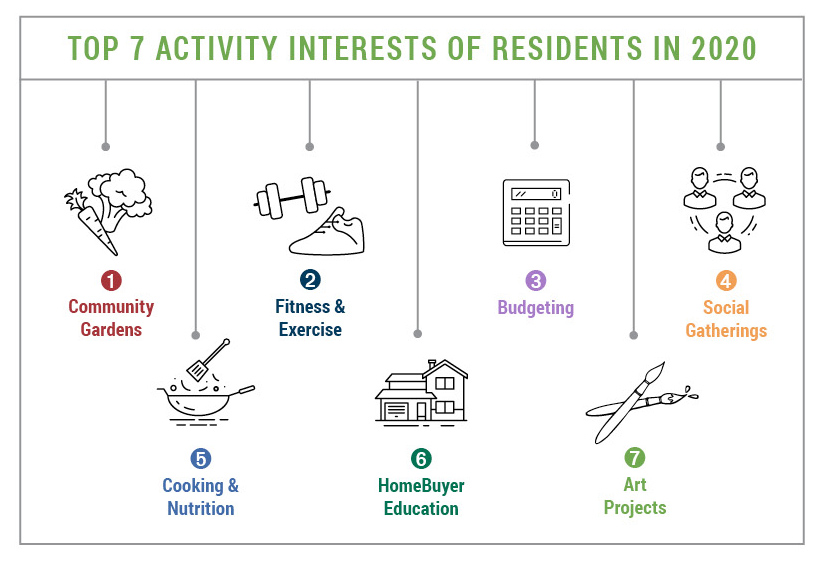 TOP 7 ACTIVITY INTERESTS OF RESIDENTS IN 2020

1
Community Gardens

2
Fitness & Exercise

3
Budgeting

4
Social Gatherings

5
Cooking & Nutrition

6
HomeBuyer Education

7
Art Projects